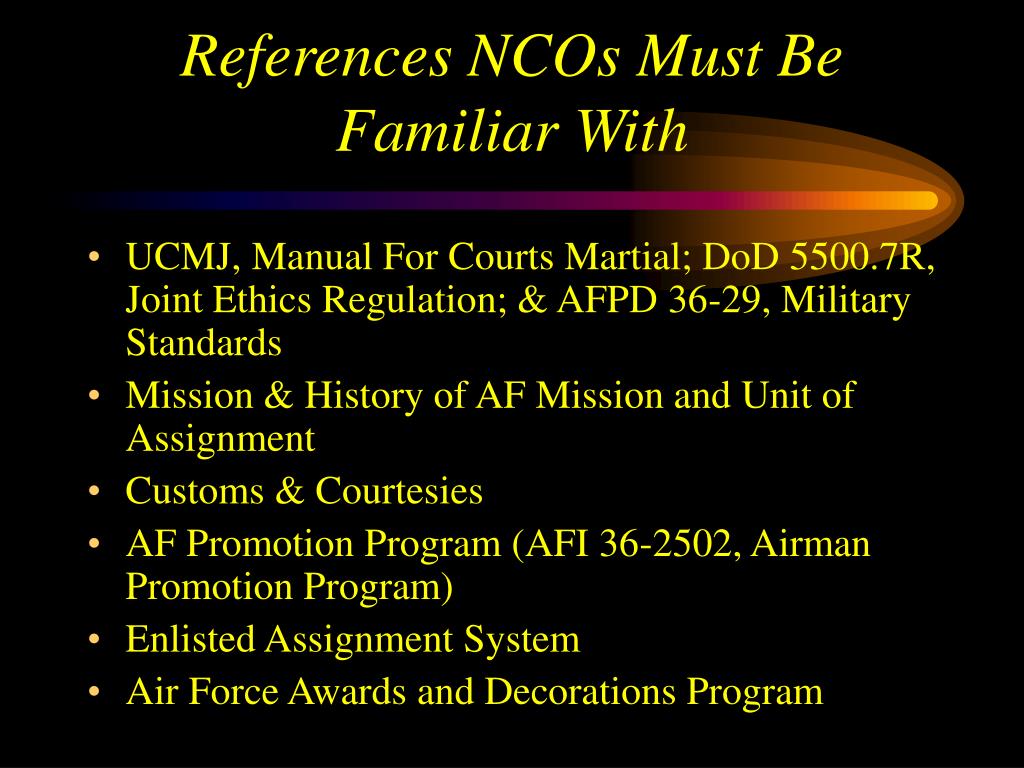 References NCOs Must Be Familiar With

• UCMJ, Manual For Courts Martial; DoD 5500.7R, Joint Ethics Regulation; & AFPD 36-29, Military Standards
• Mission & History of AF Mission and Unit of Assignment
• Customs & Courtesies
• AF Promotion Program (AFI 36-2502, Airman Promotion Program)
• Enlisted Assignment System
• Air Force Awards and Decorations Program